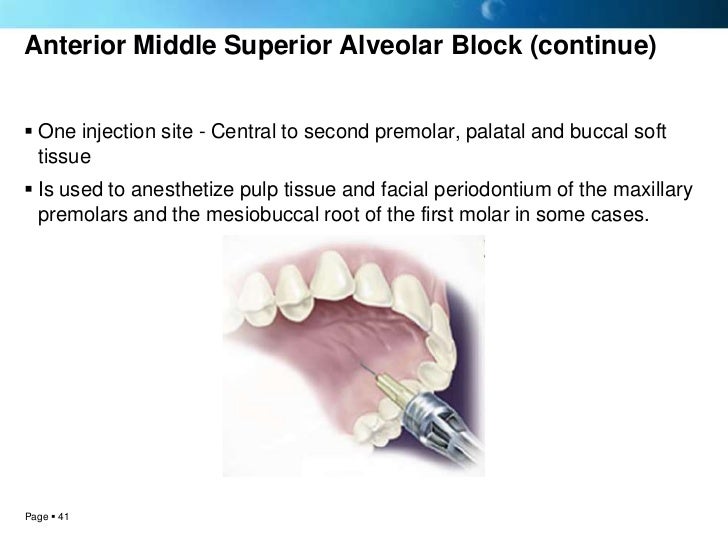 Anterior Middle Superior Alveolar Block (continue)

▪ One injection site - Central to second premolar, palatal and buccal soft tissue

▪ Is used to anesthetize pulp tissue and facial periodontium of the maxillary premolars and the mesiobuccal root of the first molar in some cases.

Page ▪ 41